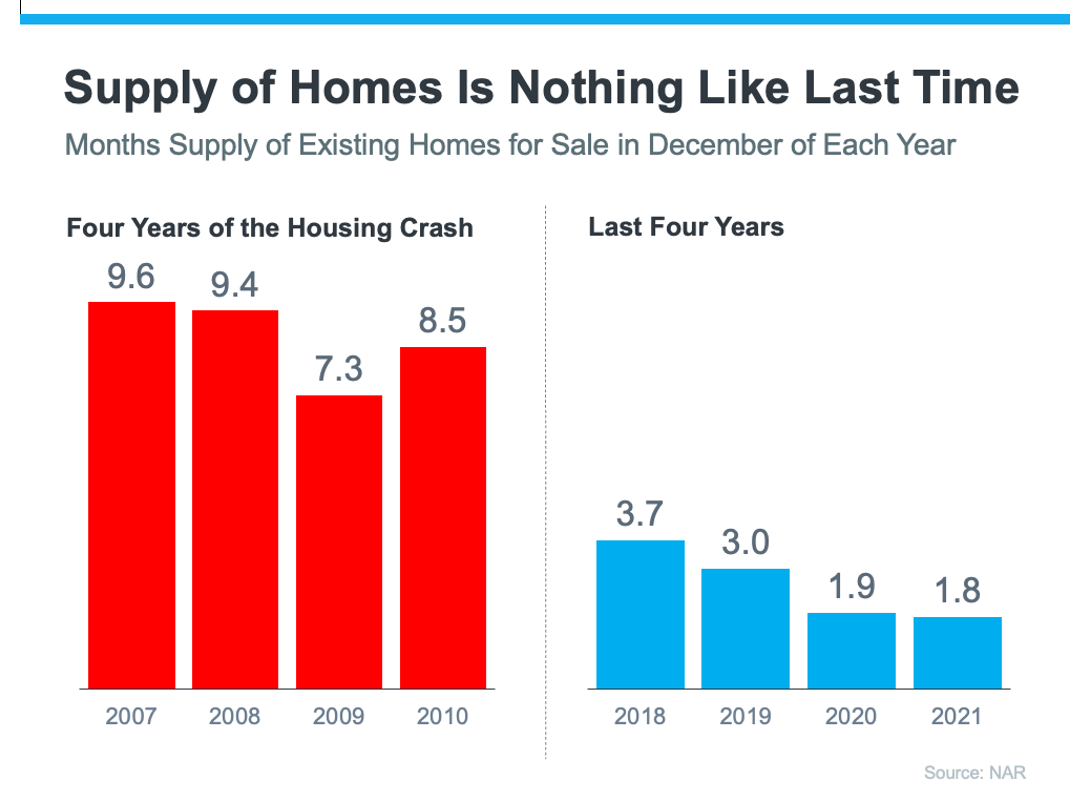 Supply of Homes Is Nothing Like Last Time

Months Supply of Existing Homes for Sale in December of Each Year

Four Years of the Housing Crash

9.6
9.4
7.3
8.5

2007
2008
2009
2010

Last Four Years

3.7
3.0
1.9
1.8

2018
2019
2020
2021

Source: NAR